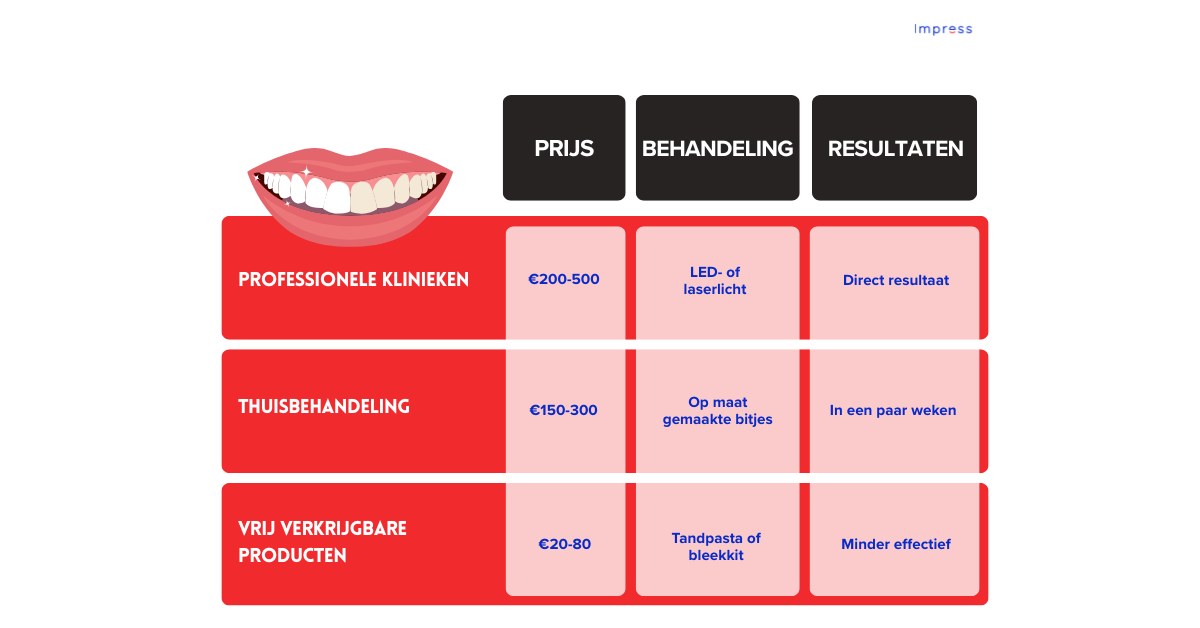 Impress

| | PRIJS | BEHANDELING | RESULTATEN |
|---|---|---|---|
| PROFESSIONELE KLINIEKEN | €200-500 | LED- of laserlicht | Direct resultaat |
| THUISBEHANDELING | €150-300 | Op maat gemaakte bitjes | In een paar weken |
| VRIJ VERKRIJGBARE PRODUCTEN | €20-80 | Tandpasta of bleekkit | Minder effectief |